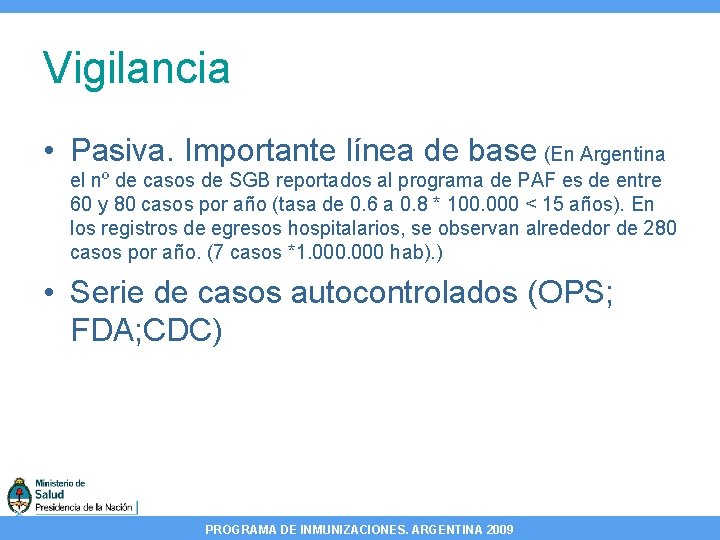 Vigilancia

• Pasiva. Importante línea de base (En Argentina el nº de casos de SGB reportados al programa de PAF es de entre 60 y 80 casos por año (tasa de 0.6 a 0.8 * 100.000 < 15 años). En los registros de egresos hospitalarios, se observan alrededor de 280 casos por año. (7 casos *1.000.000 hab).)

• Serie de casos autocontrolados (OPS; FDA;CDC)

Ministerio de Salud Presidencia de la Nación

PROGRAMA DE INMUNIZACIONES. ARGENTINA 2009